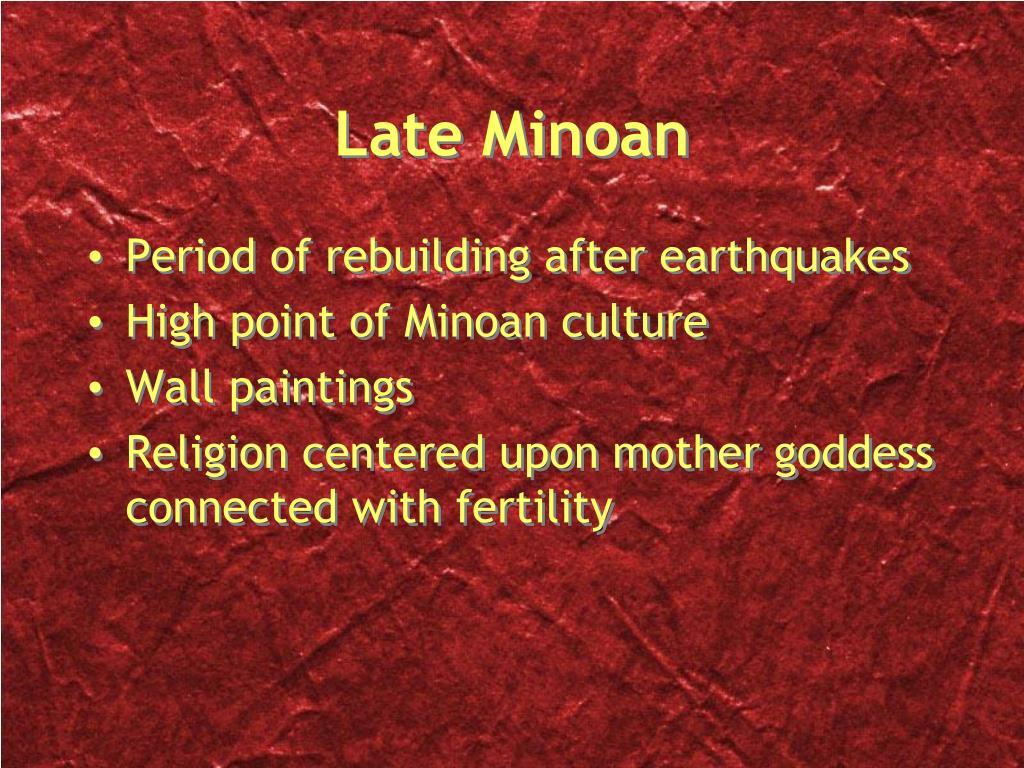 Late Minoan

• Period of rebuilding after earthquakes
• High point of Minoan culture
• Wall paintings
• Religion centered upon mother goddess connected with fertility